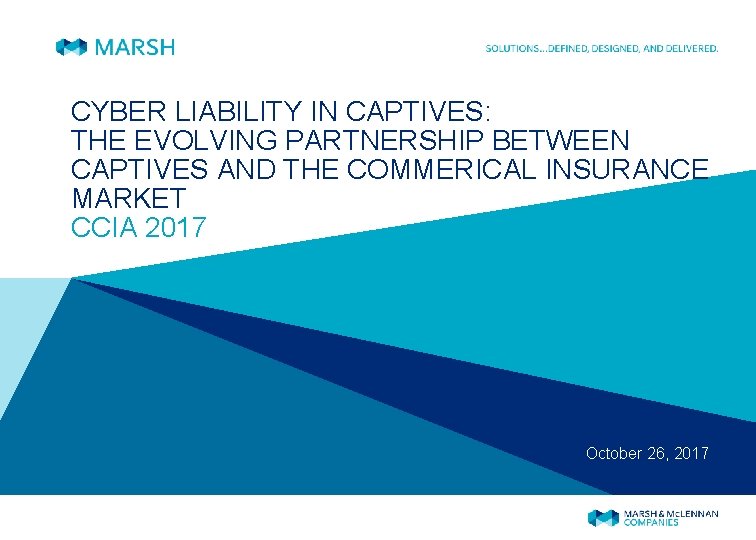 MARSH

SOLUTIONS...DEFINED, DESIGNED, AND DELIVERED.

CYBER LIABILITY IN CAPTIVES: THE EVOLVING PARTNERSHIP BETWEEN CAPTIVES AND THE COMMERICAL INSURANCE MARKET
CCIA 2017

October 26, 2017

MARSH & McLENNAN COMPANIES